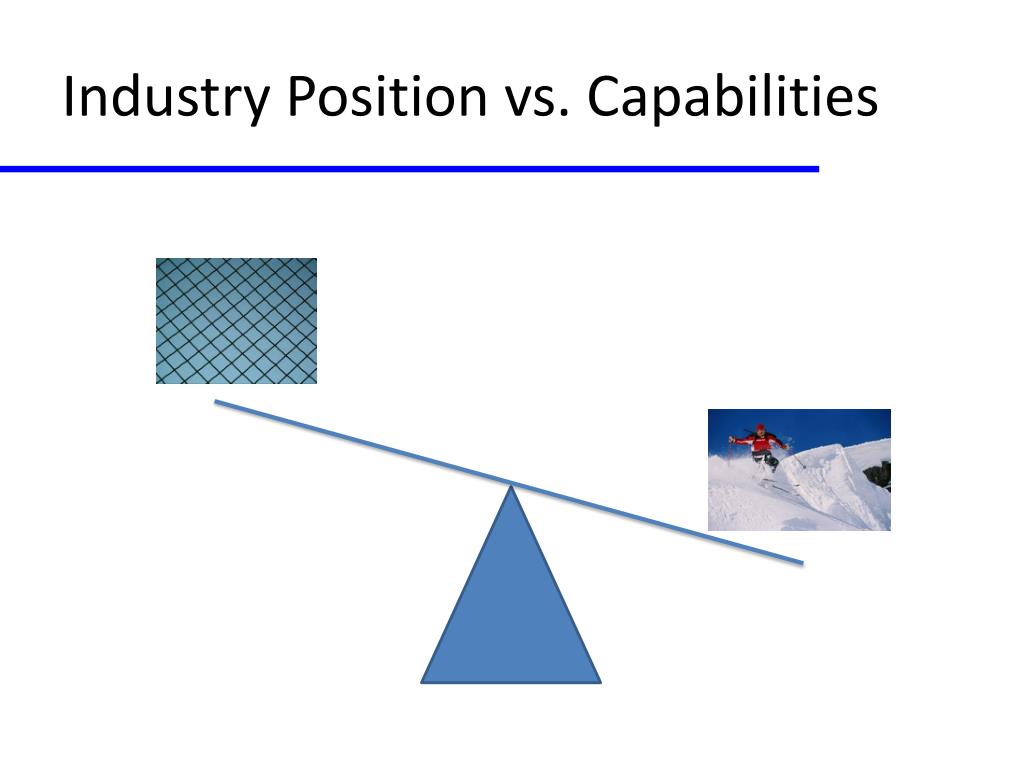 Industry Position vs. Capabilities